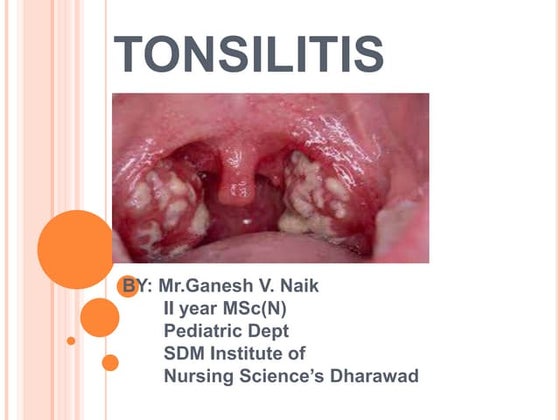 TONSILITIS

BY: Mr.Ganesh V. Naik
II year MSc(N)
Pediatric Dept
SDM Institute of
Nursing Science's Dharawad